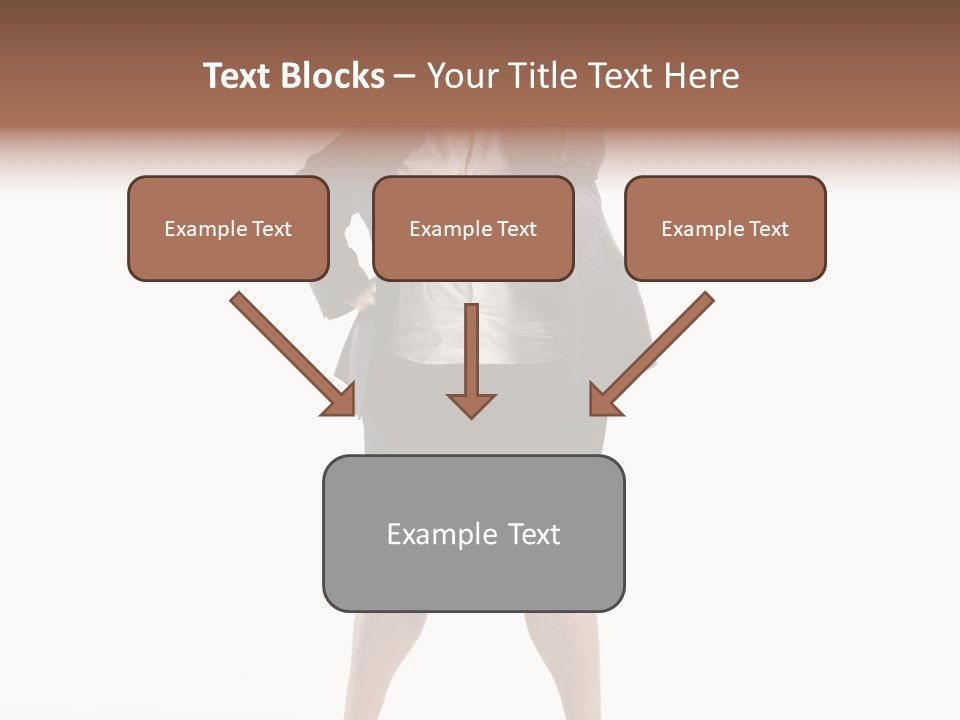 Text Blocks – Your Title Text Here

Example Text

Example Text

Example Text

Example Text